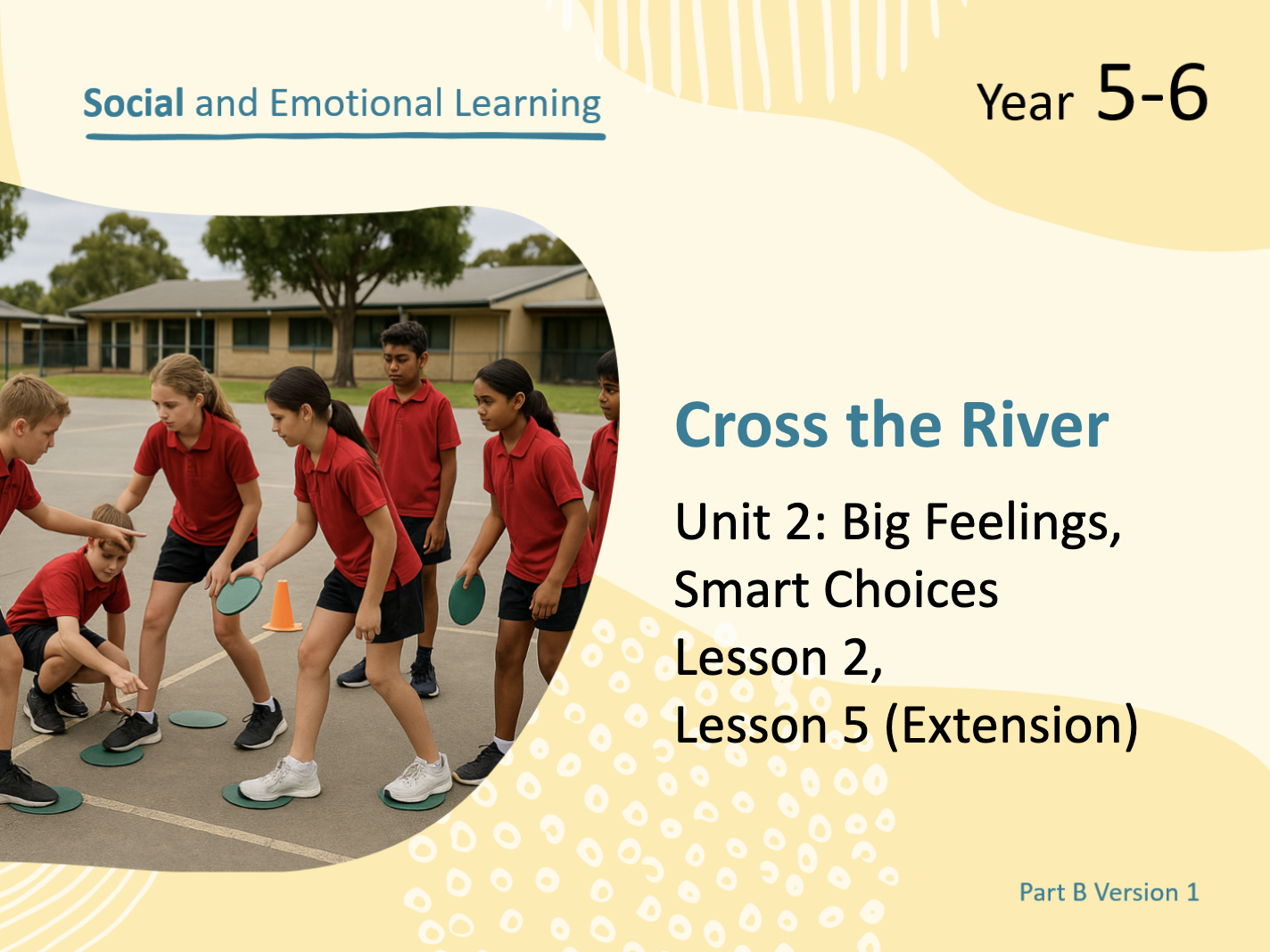 Social and Emotional Learning

Year 5-6

Cross the River

Unit 2: Big Feelings, Smart Choices
Lesson 2,
Lesson 5 (Extension)

Part B Version 1